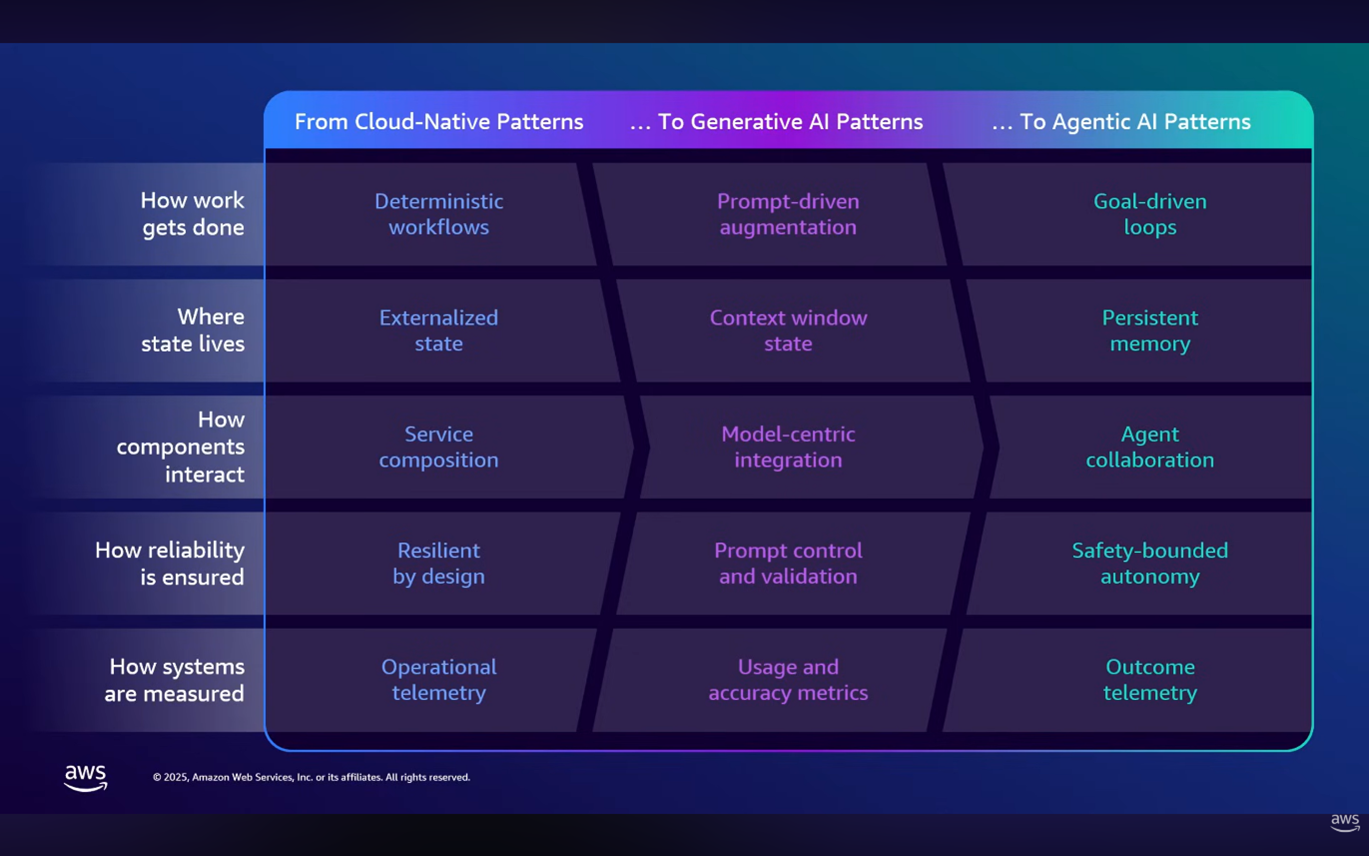 |  | From Cloud-Native Patterns | … To Generative AI Patterns | … To Agentic AI Patterns |
|---|---|---|---|
| How work gets done | Deterministic workflows | Prompt-driven augmentation | Goal-driven loops |
| Where state lives | Externalized state | Context window state | Persistent memory |
| How components interact | Service composition | Model-centric integration | Agent collaboration |
| How reliability is ensured | Resilient by design | Prompt control and validation | Safety-bounded autonomy |
| How systems are measured | Operational telemetry | Usage and accuracy metrics | Outcome telemetry |

aws © 2025, Amazon Web Services, Inc. or its affiliates. All rights reserved.

aws